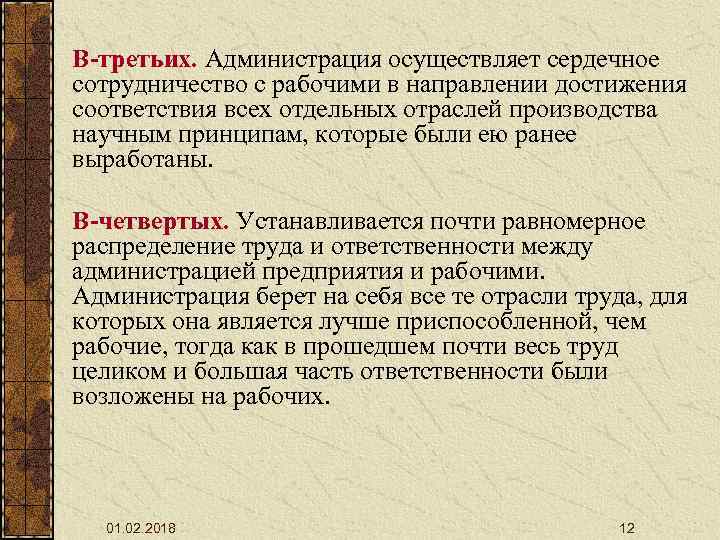 В-третьих. Администрация осуществляет сердечное сотрудничество с рабочими в направлении достижения соответствия всех отдельных отраслей производства научным принципам, которые были ею ранее выработаны.

В-четвертых. Устанавливается почти равномерное распределение труда и ответственности между администрацией предприятия и рабочими. Администрация берет на себя все те отрасли труда, для которых она является лучше приспособленной, чем рабочие, тогда как в прошедшем почти весь труд целиком и большая часть ответственности были возложены на рабочих.

01.02.2018

12